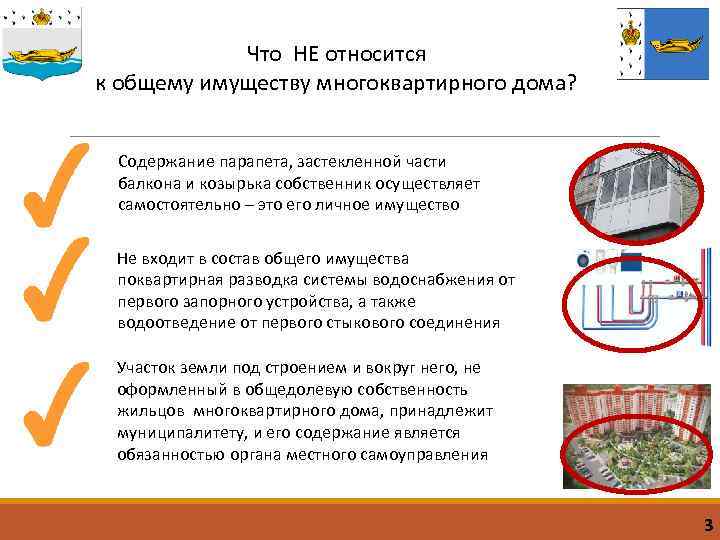 Что НЕ относится
к общему имуществу многоквартирного дома?

Содержание парапета, застекленной части балкона и козырька собственник осуществляет самостоятельно – это его личное имущество

Не входит в состав общего имущества поквартирная разводка системы водоснабжения от первого запорного устройства, а также водоотведение от первого стыкового соединения

Участок земли под строением и вокруг него, не оформленный в общедолевую собственность жильцов многоквартирного дома, принадлежит муниципалитету, и его содержание является обязанностью органа местного самоуправления

3